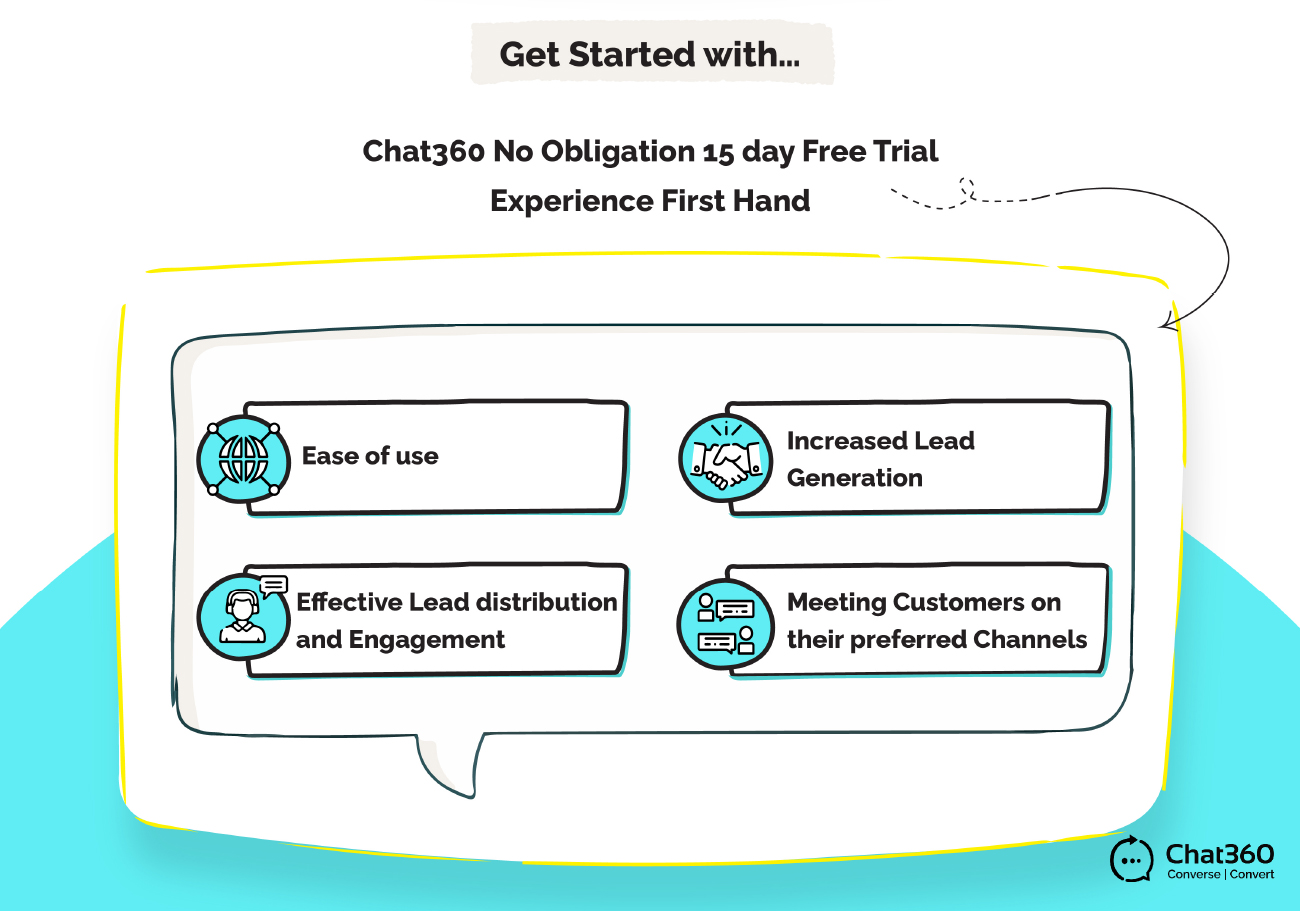 Get Started with...

Chat360 No Obligation 15 day Free Trial
Experience First Hand

Ease of use

Increased Lead Generation

Effective Lead distribution and Engagement

Meeting Customers on their preferred Channels

Chat360
Converse | Convert